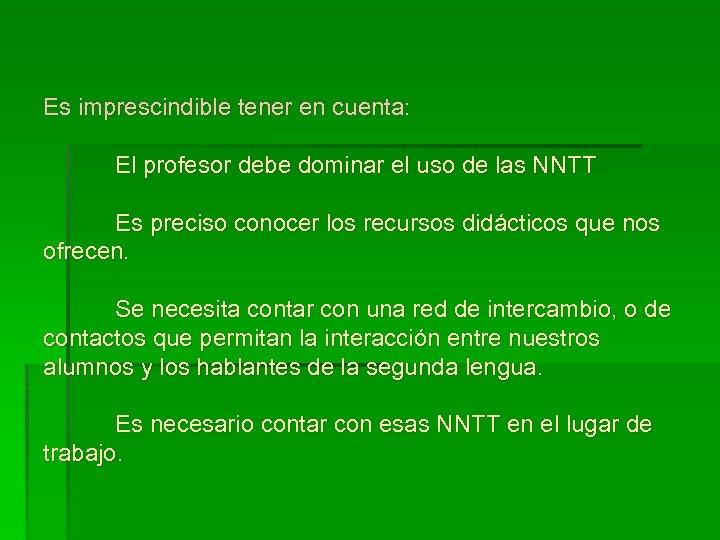 Es imprescindible tener en cuenta:

El profesor debe dominar el uso de las NNTT

Es preciso conocer los recursos didácticos que nos ofrecen.

Se necesita contar con una red de intercambio, o de contactos que permitan la interacción entre nuestros alumnos y los hablantes de la segunda lengua.

Es necesario contar con esas NNTT en el lugar de trabajo.